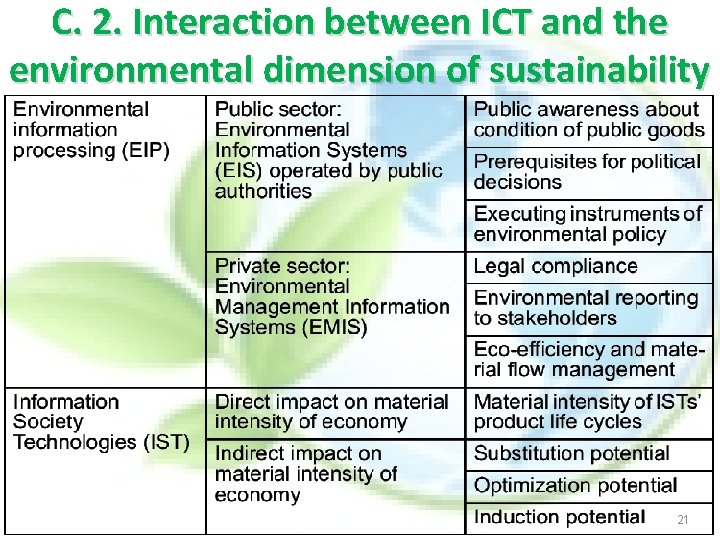 C. 2. Interaction between ICT and the environmental dimension of sustainability

| | | |
|---|---|---|
| Environmental information processing (EIP) | Public sector: Environmental Information Systems (EIS) operated by public authorities | Public awareness about condition of public goods |
| | | Prerequisites for political decisions |
| | | Executing instruments of environmental policy |
| | Private sector: Environmental Management Information Systems (EMIS) | Legal compliance |
| | | Environmental reporting to stakeholders |
| | | Eco-efficiency and material flow management |
| Information Society Technologies (IST) | Direct impact on material intensity of economy | Material intensity of ISTs' product life cycles |
| | Indirect impact on material intensity of economy | Substitution potential |
| | | Optimization potential |
| | | Induction potential |

21